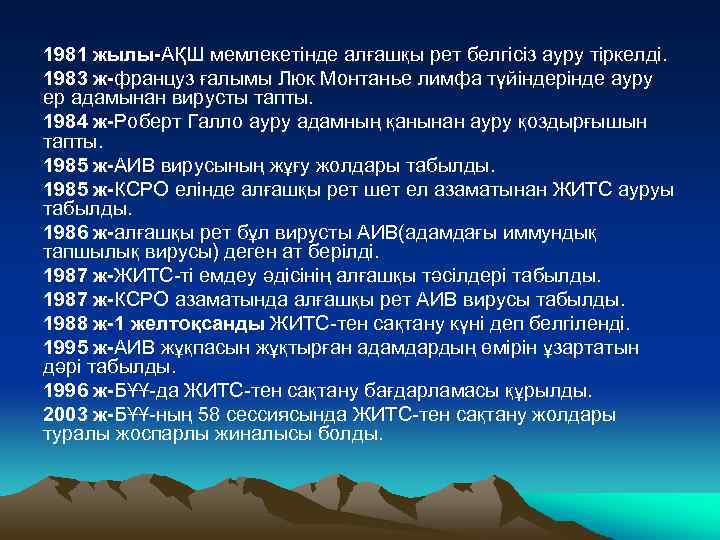 1981 жылы-АҚШ мемлекетінде алғашқы рет белгісіз ауру тіркелді.

1983 ж-француз ғалымы Люк Монтанье лимфа түйіндерінде ауру ер адамынан вирусты тапты.

1984 ж-Роберт Галло ауру адамның қанынан ауру қоздырғышын тапты.

1985 ж-АИВ вирусының жұғу жолдары табылды.

1985 ж-КСРО елінде алғашқы рет шет ел азаматынан ЖИТС ауруы табылды.

1986 ж-алғашқы рет бұл вирусты АИВ(адамдағы иммундық тапшылық вирусы) деген ат берілді.

1987 ж-ЖИТС-ті емдеу әдісінің алғашқы тәсілдері табылды.

1987 ж-КСРО азаматында алғашқы рет АИВ вирусы табылды.

1988 ж-1 желтоқсанды ЖИТС-тен сақтану күні деп белгіленді.

1995 ж-АИВ жұқпасын жұқтырған адамдардың өмірін ұзартатын дәрі табылды.

1996 ж-БҰҰ-да ЖИТС-тен сақтану бағдарламасы құрылды.

2003 ж-БҰҰ-ның 58 сессиясында ЖИТС-тен сақтану жолдары туралы жоспарлы жиналысы болды.